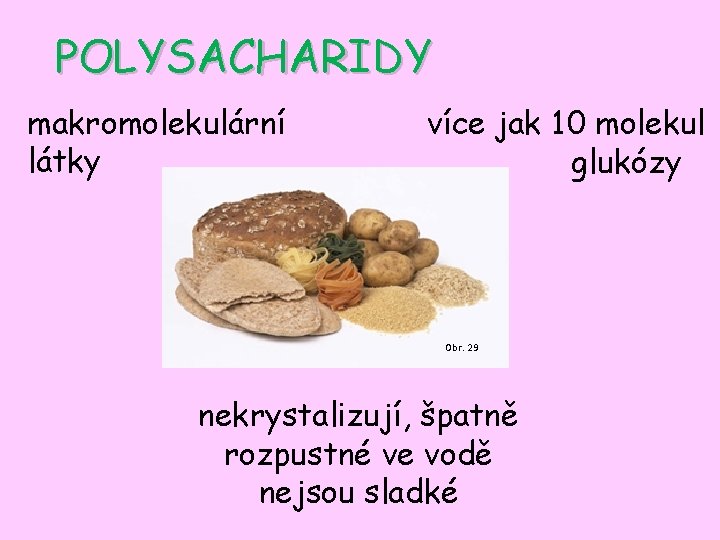 POLYSACHARIDY

makromolekulární látky

více jak 10 molekul glukózy

Obr. 29

nekrystalizují, špatně rozpustné ve vodě
nejsou sladké